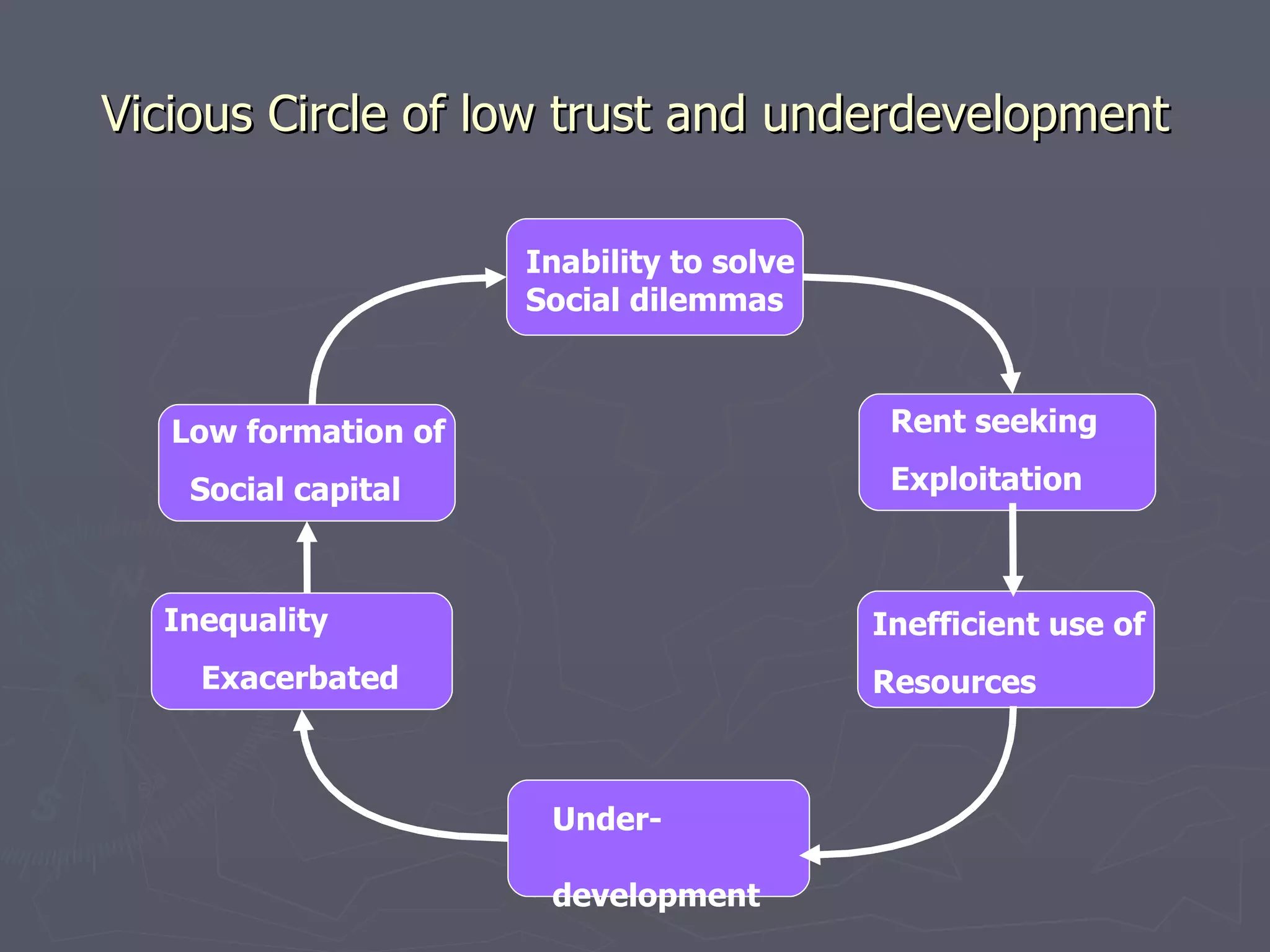 Vicious Circle of low trust and underdevelopment

Inability to solve Social dilemmas

Rent seeking

Exploitation

Inefficient use of

Resources

Under-

development

Inequality

Exacerbated

Low formation of

Social capital